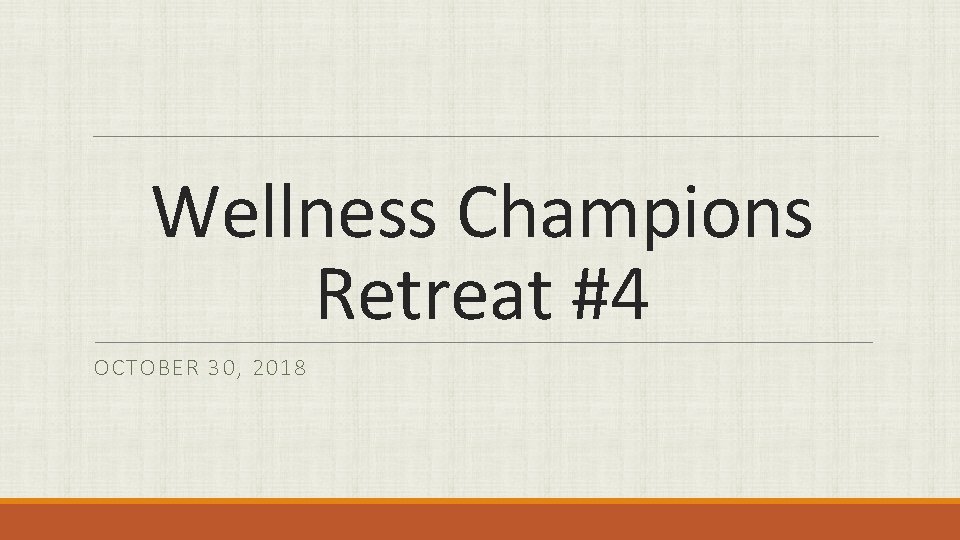 Wellness Champions Retreat #4

OCTOBER 30, 2018